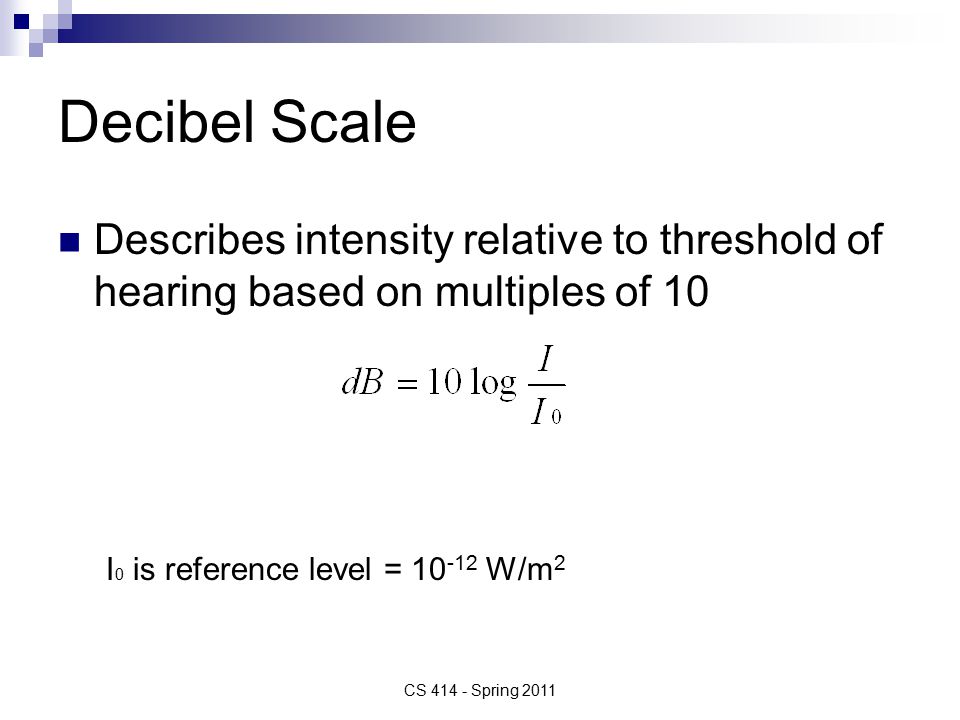 Decibel Scale

Describes intensity relative to threshold of hearing based on multiples of 10

$dB = 10 \log \frac{I}{I_0}$

$I_0$ is reference level = $10^{-12}$ W/m$^2$

CS 414 - Spring 2011